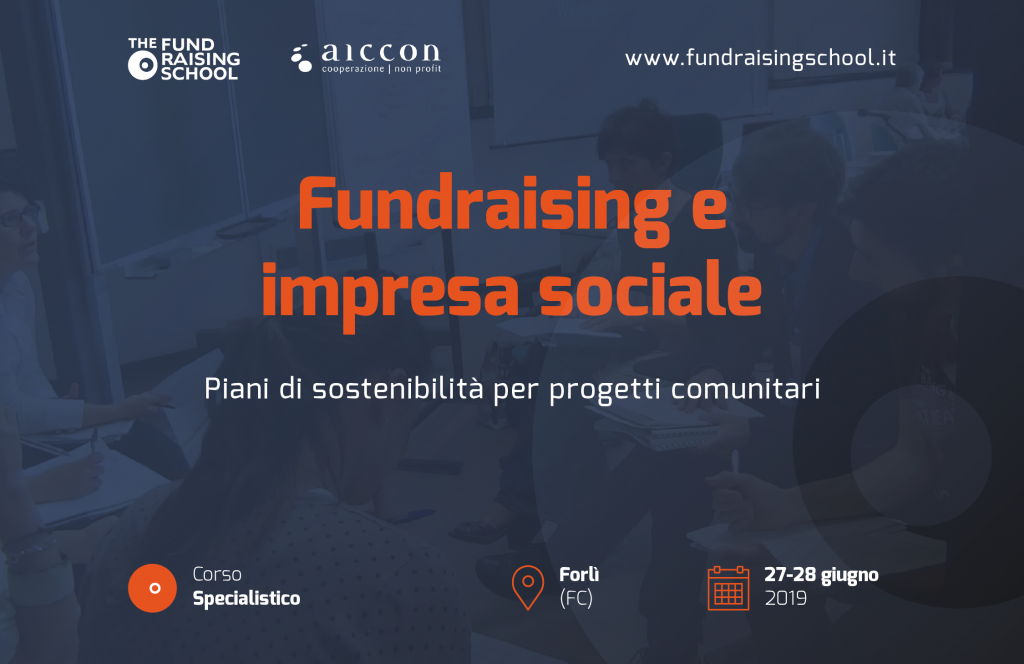 THE FUND RAISING SCHOOL

aiccon
cooperazione | non profit

www.fundraisingschool.it

Fundraising e impresa sociale

Piani di sostenibilità per progetti comunitari

Corso
Specialistico

Forlì
(FC)

27-28 giugno
2019